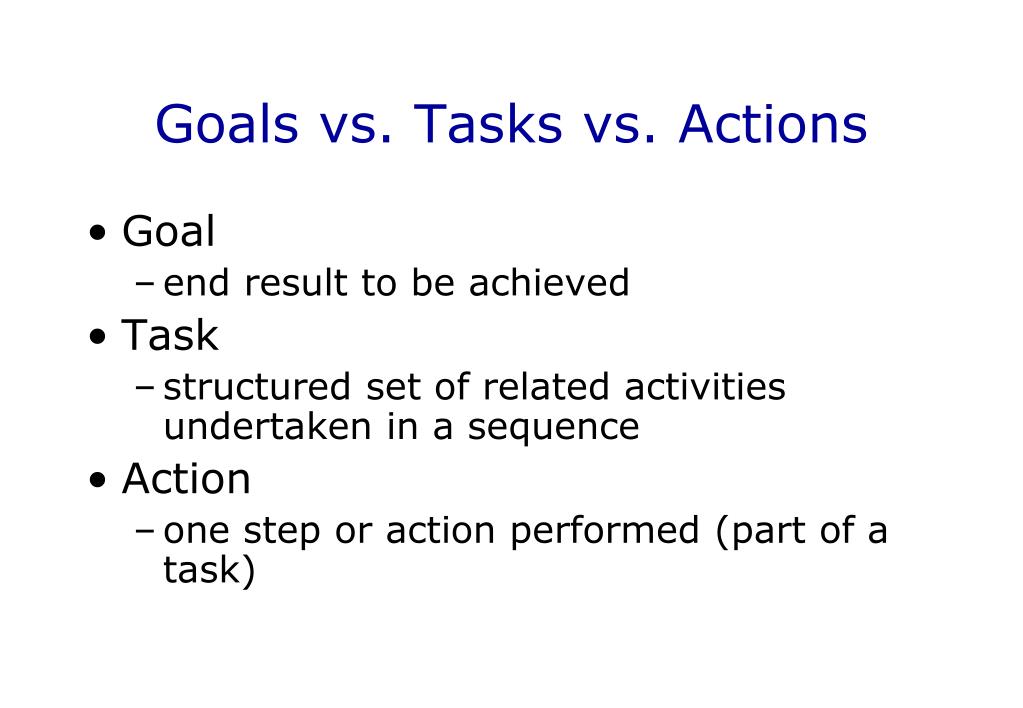 Goals vs. Tasks vs. Actions

• Goal
  – end result to be achieved
• Task
  – structured set of related activities undertaken in a sequence
• Action
  – one step or action performed (part of a task)